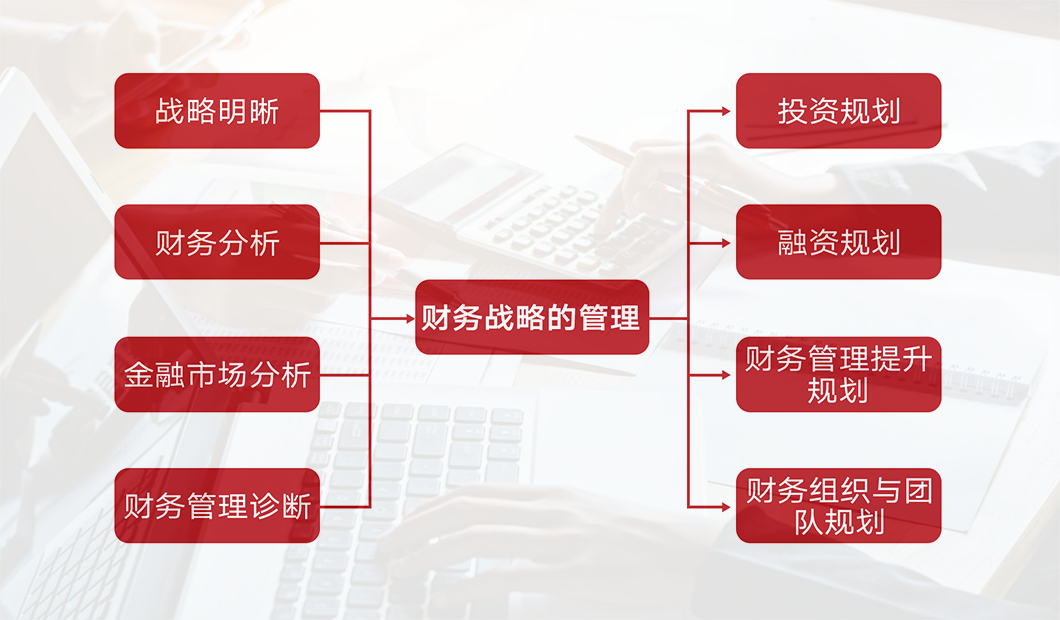 战略明晰

财务分析

金融市场分析

财务管理诊断

财务战略的管理

投资规划

融资规划

财务管理提升规划

财务组织与团队规划